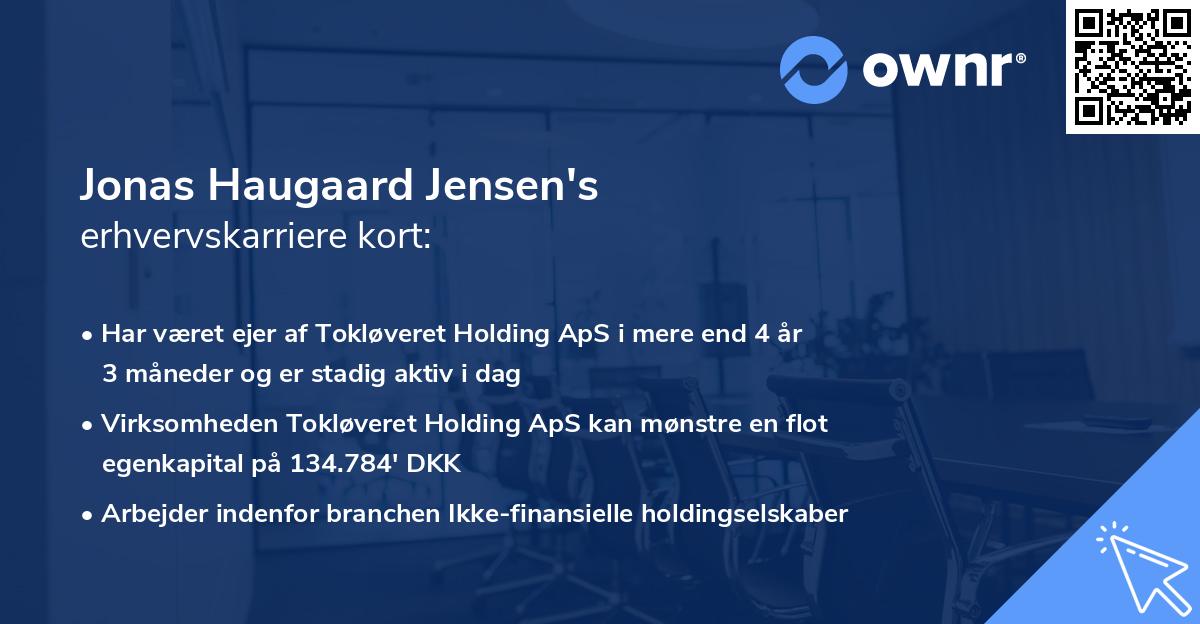 ownr®

Jonas Haugaard Jensen's
erhvervskarriere kort:

• Har været ejer af Tokløveret Holding ApS i mere end 4 år 3 måneder og er stadig aktiv i dag

• Virksomheden Tokløveret Holding ApS kan mønstre en flot egenkapital på 134.784' DKK

• Arbejder indenfor branchen Ikke-finansielle holdingselskaber